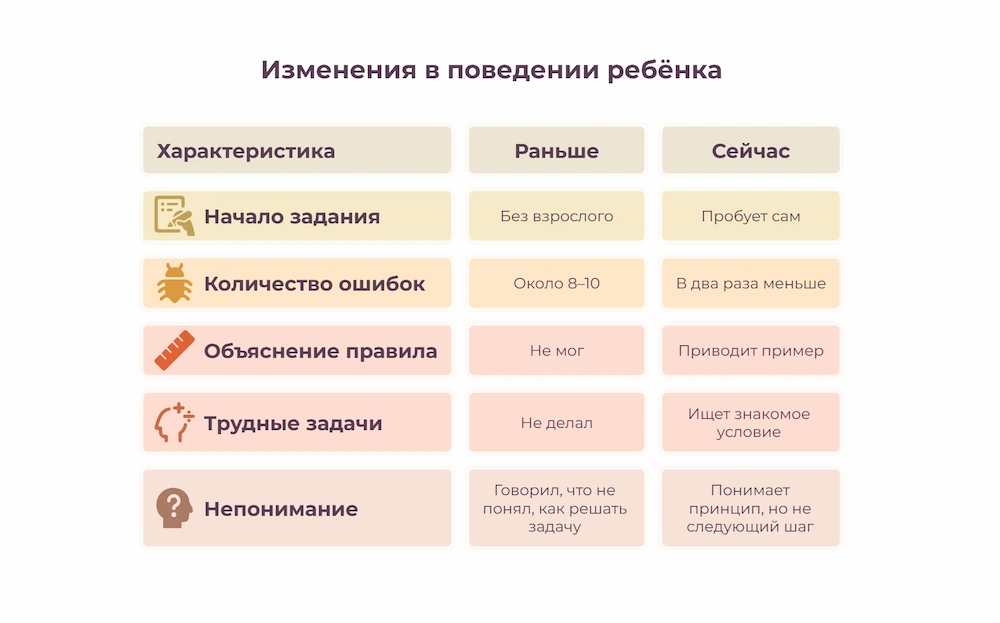 Изменения в поведении ребёнка

| Характеристика | Раньше | Сейчас |
|---|---|---|
| Начало задания | Без взрослого | Пробует сам |
| Количество ошибок | Около 8–10 | В два раза меньше |
| Объяснение правила | Не мог | Приводит пример |
| Трудные задачи | Не делал | Ищет знакомое условие |
| Непонимание | Говорил, что не понял, как решать задачу | Понимает принцип, но не следующий шаг |